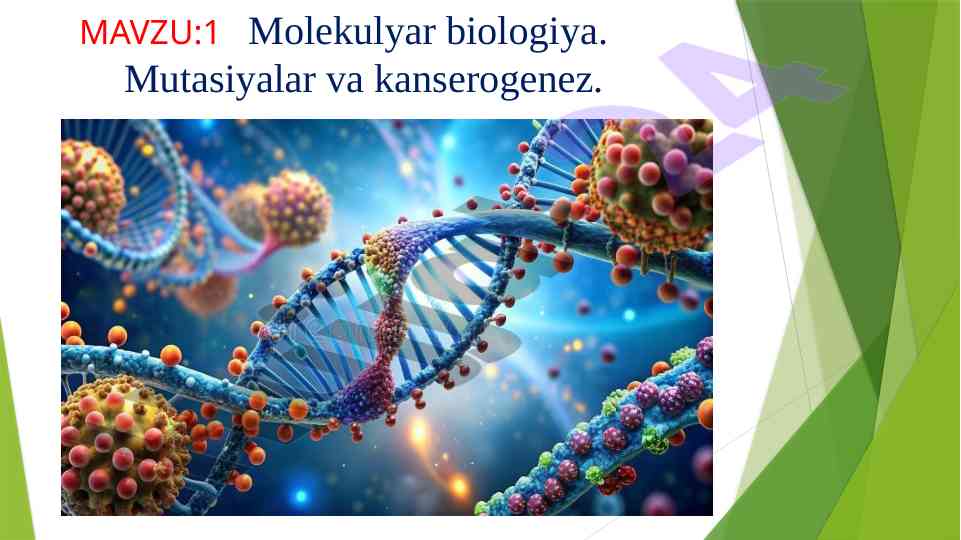 MAVZU:1 Molekulyar biologiya. Mutasiyalar va kanserogenez.